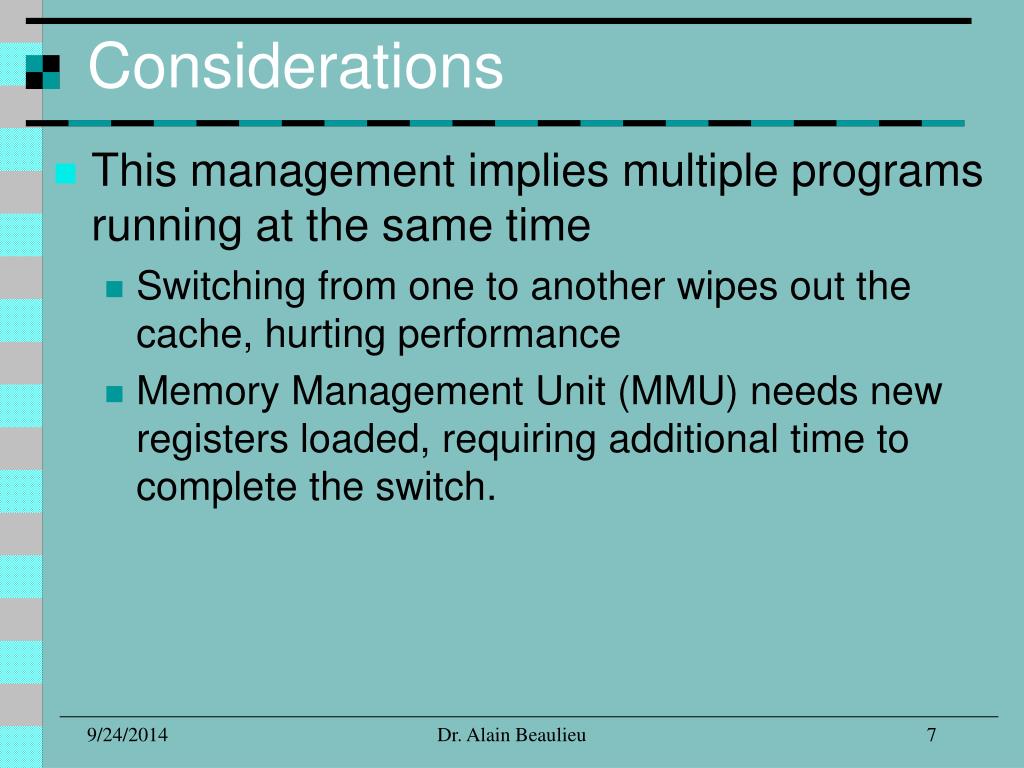 Considerations

This management implies multiple programs running at the same time

Switching from one to another wipes out the cache, hurting performance

Memory Management Unit (MMU) needs new registers loaded, requiring additional time to complete the switch.

9/24/2014 Dr. Alain Beaulieu 7